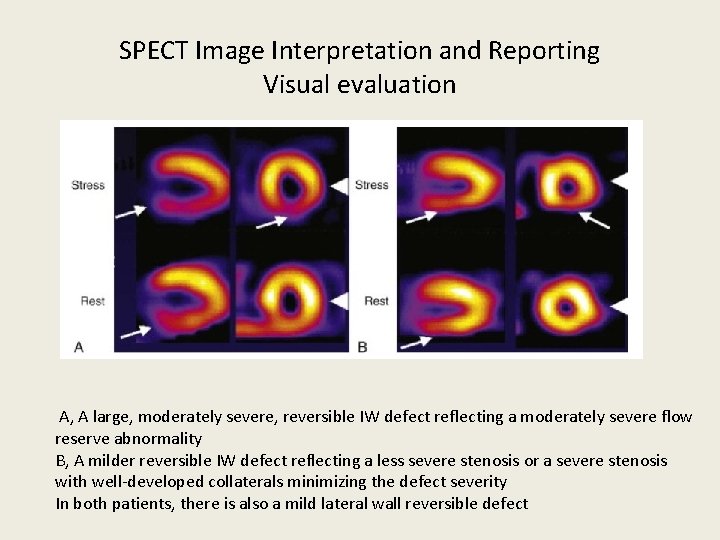 SPECT Image Interpretation and Reporting
Visual evaluation

Stress
Rest
A

Stress
Rest
B

A, A large, moderately severe, reversible IW defect reflecting a moderately severe flow reserve abnormality
B, A milder reversible IW defect reflecting a less severe stenosis or a severe stenosis with well-developed collaterals minimizing the defect severity
In both patients, there is also a mild lateral wall reversible defect